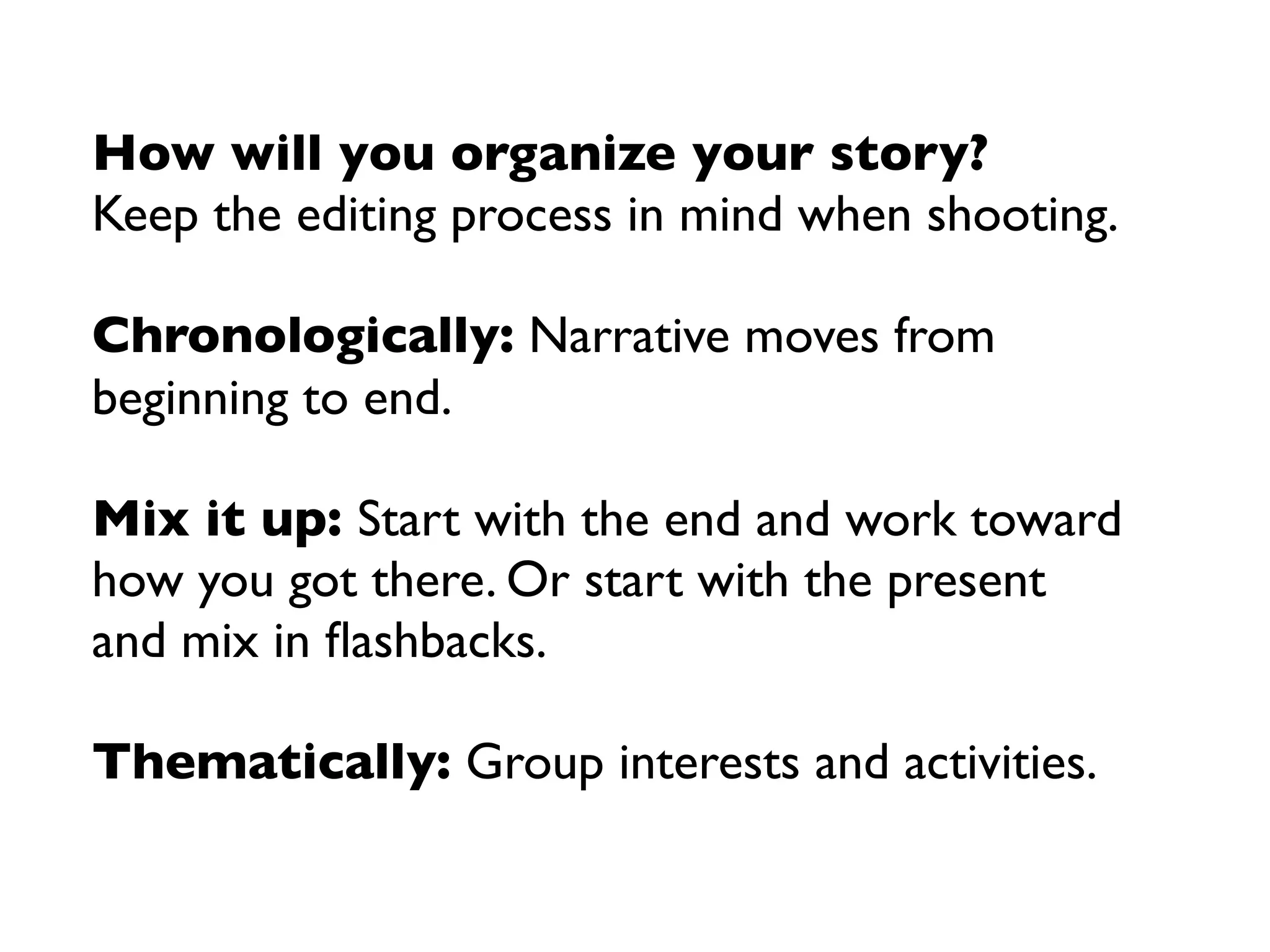 How will you organize your story?
Keep the editing process in mind when shooting.

Chronologically: Narrative moves from beginning to end.

Mix it up: Start with the end and work toward how you got there. Or start with the present and mix in flashbacks.

Thematically: Group interests and activities.